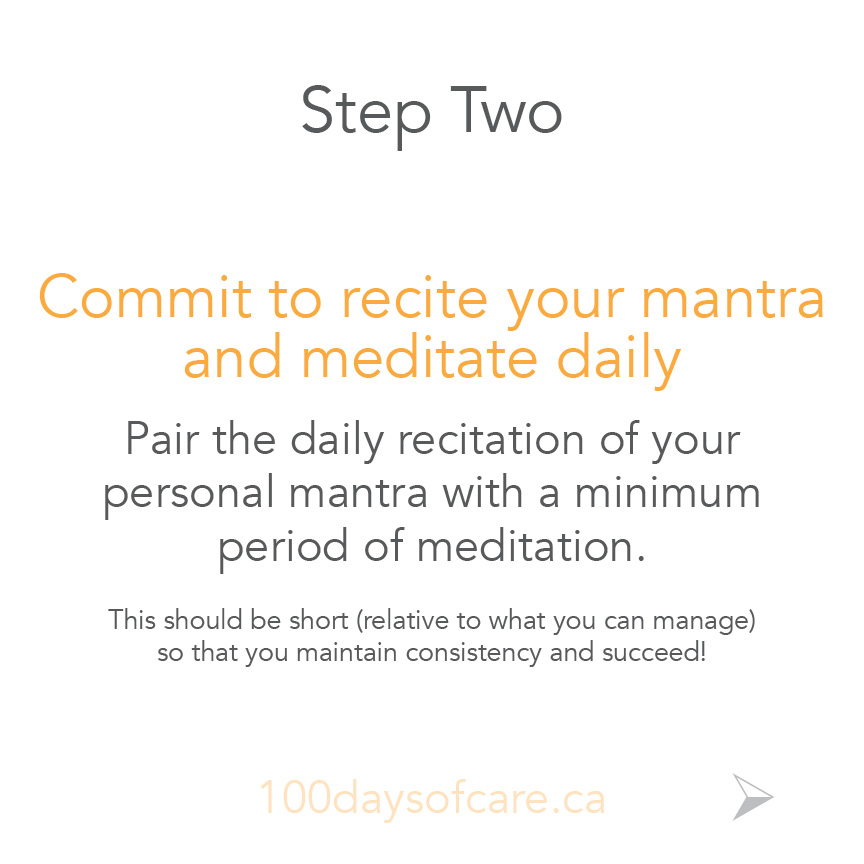 Step Two

Commit to recite your mantra and meditate daily

Pair the daily recitation of your personal mantra with a minimum period of meditation.

This should be short (relative to what you can manage) so that you maintain consistency and succeed!

100daysofcare.ca